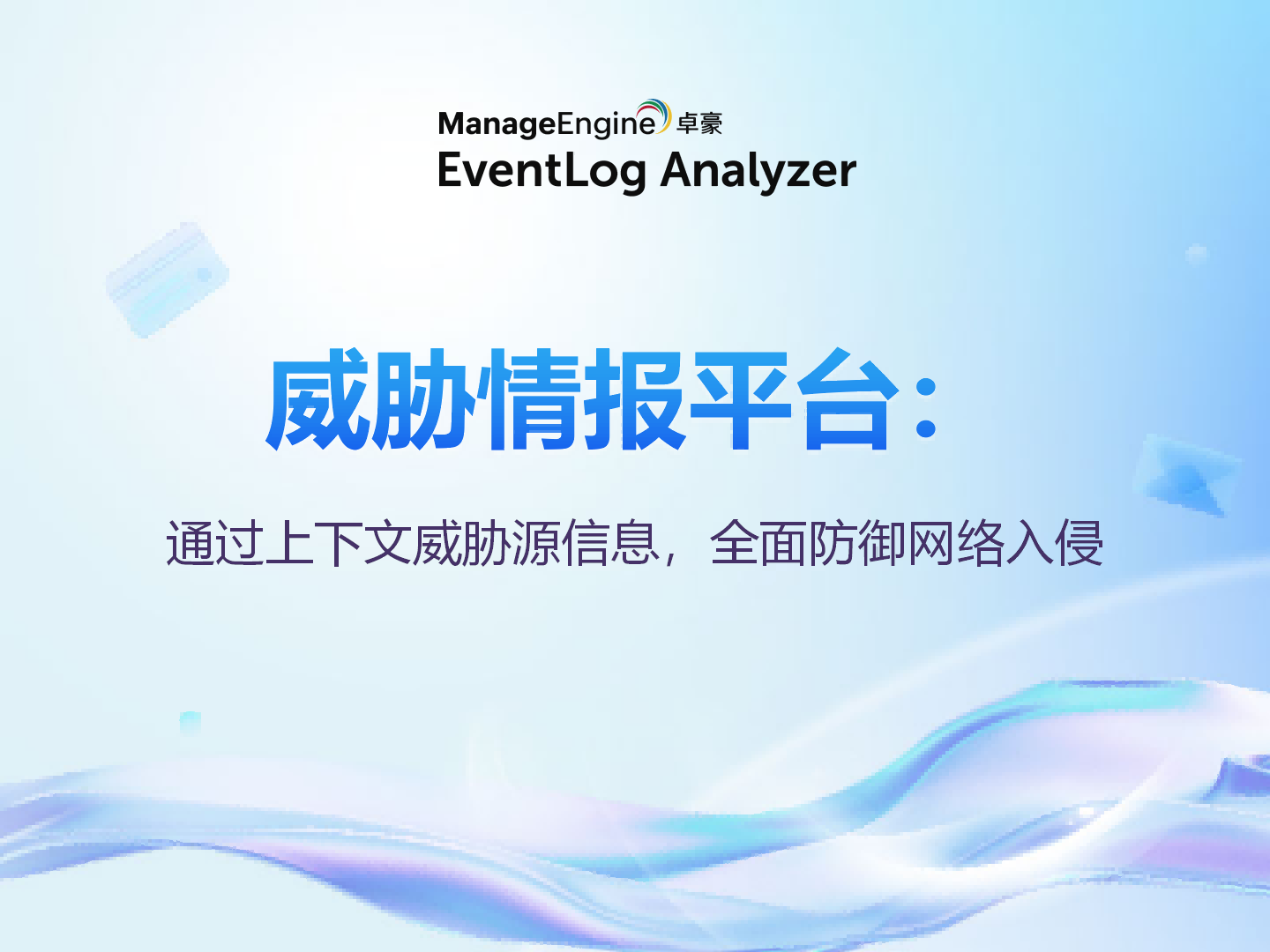 ManageEngine 卓豪
EventLog Analyzer

威胁情报平台：

通过上下文威胁源信息，全面防御网络入侵